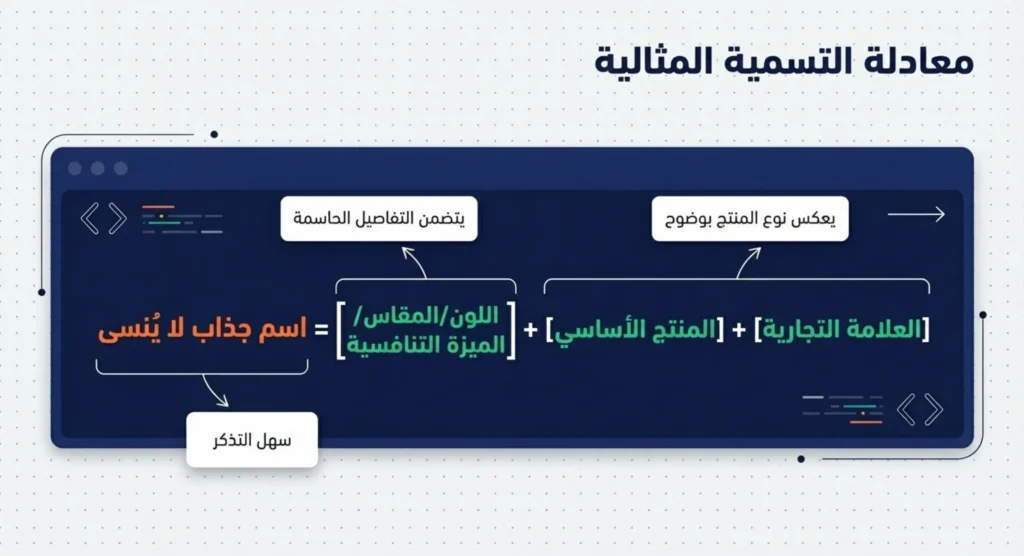 معادلة التسمية المثالية

يعكس نوع المنتج بوضوح

يتضمن التفاصيل الحاسمة

[العلامة التجارية] + [المنتج الأساسي] + [اللون/المقاس/ الميزة التنافسية] = اسم جذاب لا يُنسى

سهل التذكر